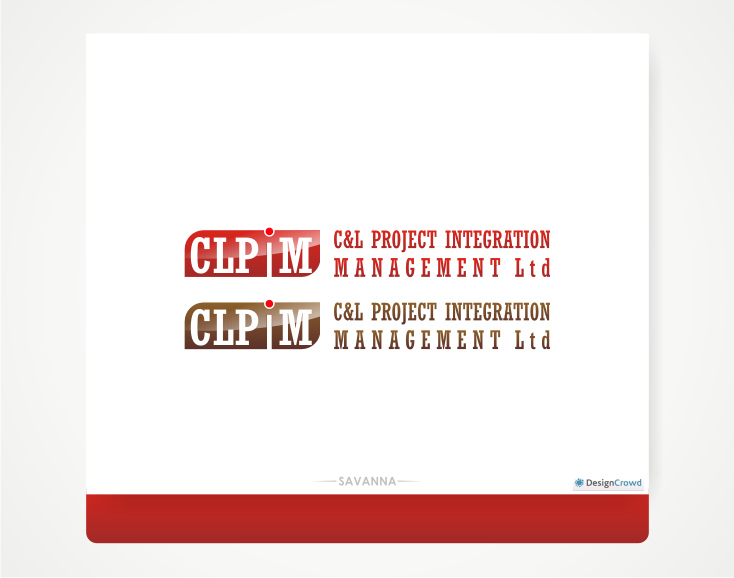 CLPiM C&L PROJECT INTEGRATION MANAGEMENT Ltd

CLPiM C&L PROJECT INTEGRATION MANAGEMENT Ltd

SAVANNA

DesignCrowd